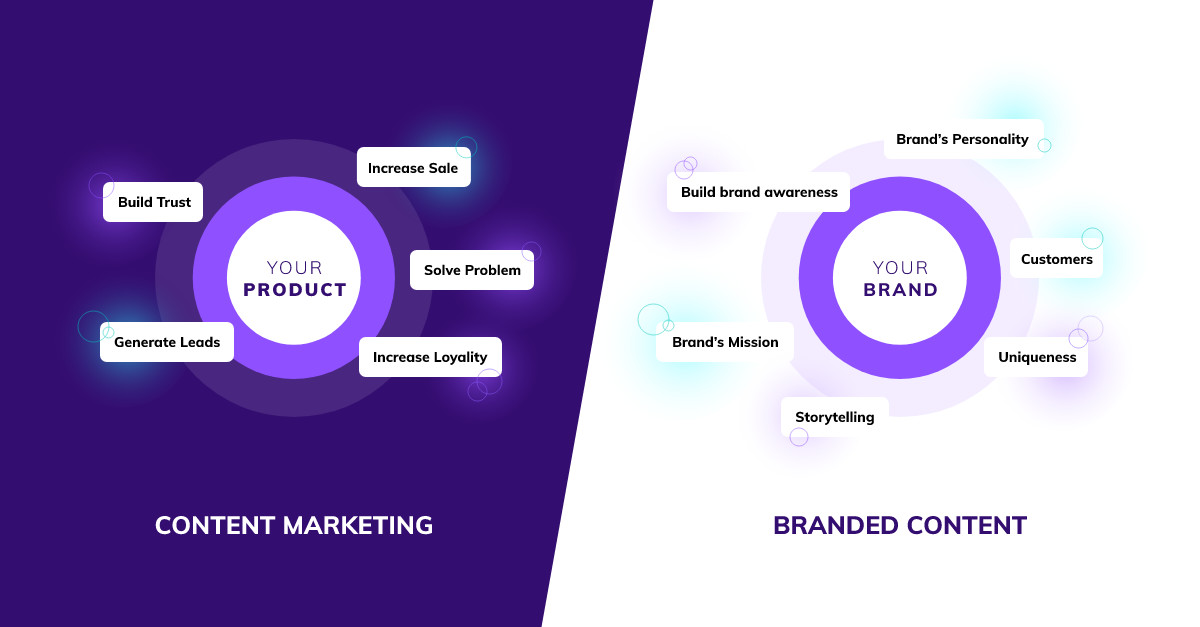 Increase Sale

Build Trust

YOUR
PRODUCT

Solve Problem

Generate Leads

Increase Loyality

CONTENT MARKETING

Brand's Personality

Build brand awareness

YOUR
BRAND

Customers

Brand's Mission

Uniqueness

Storytelling

BRANDED CONTENT